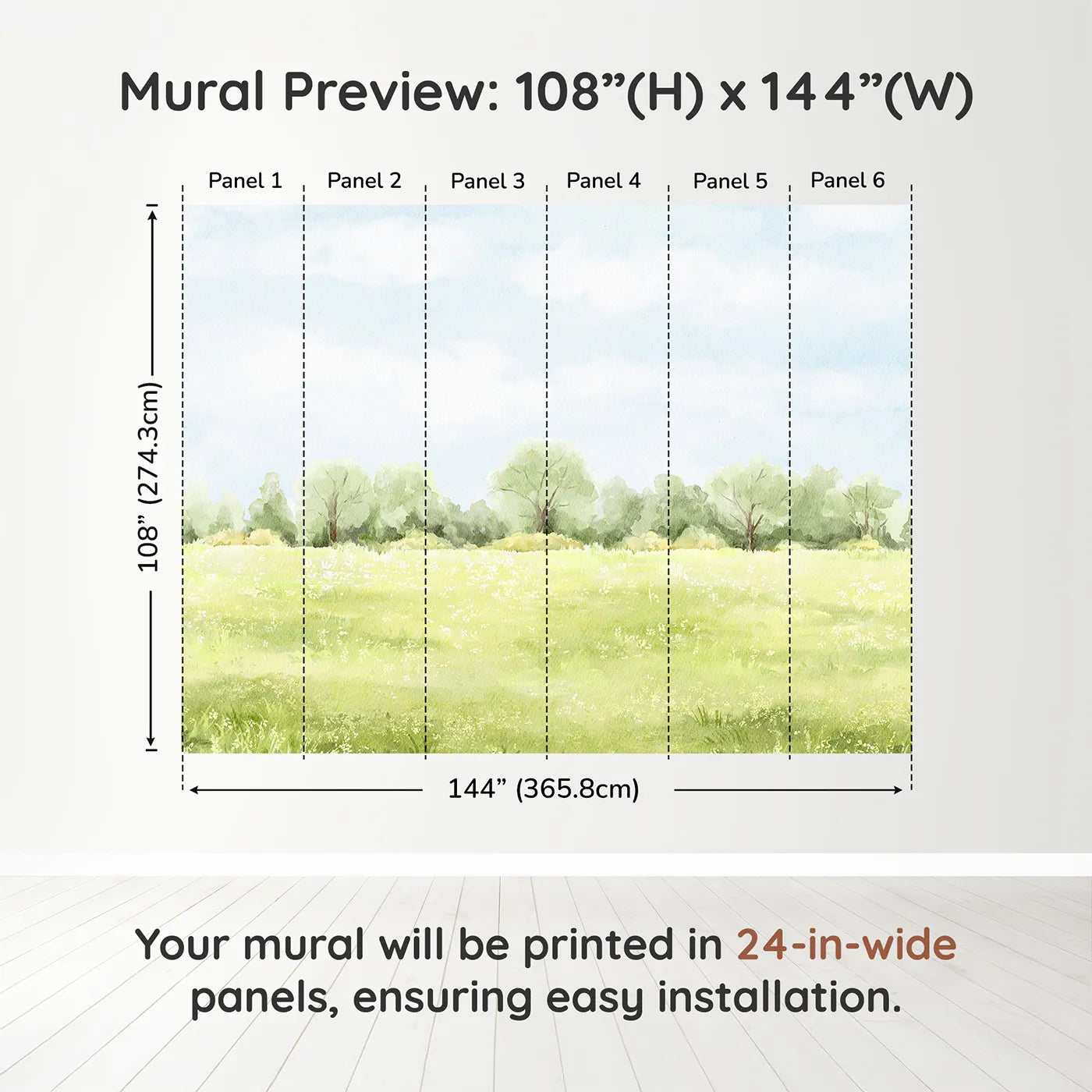 Mural Preview: 108”(H) x 144”(W)

Panel 1
Panel 2
Panel 3
Panel 4
Panel 5
Panel 6

108” (274.3cm)

144” (365.8cm)

Your mural will be printed in 24-in-wide panels, ensuring easy installation.